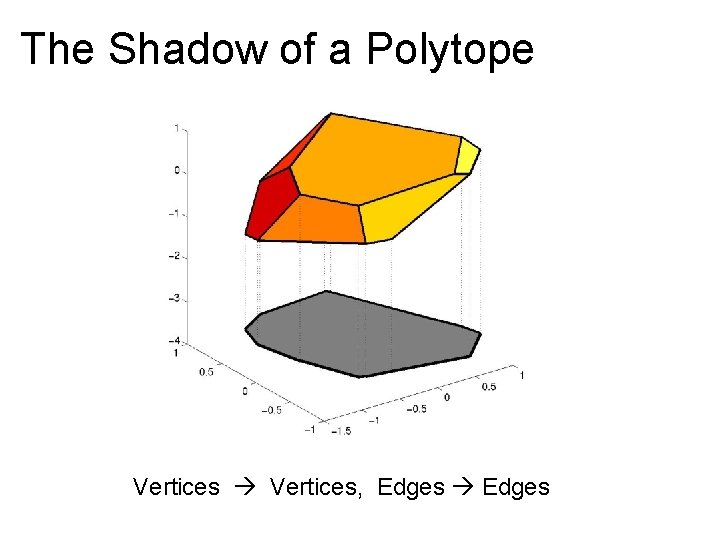 The Shadow of a Polytope

1
0
−1
−2
−3
−4
1
0.5
0
−0.5
−1
−1.5
−1
−0.5
0
0.5
1

Vertices → Vertices, Edges → Edges